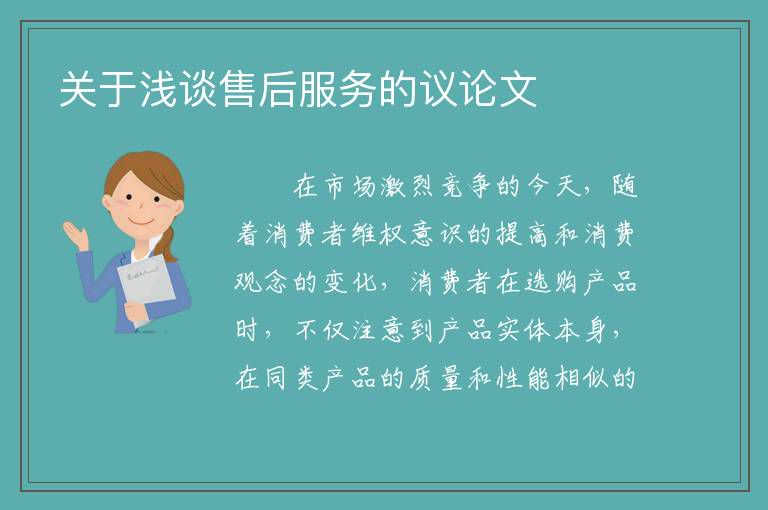 关于浅谈售后服务的议论文

在市场激烈竞争的今天，随着消费者维权意识的提高和消费观念的变化，消费者在选购产品时，不仅注意到产品实体本身，在同类产品的质量和性能相似的